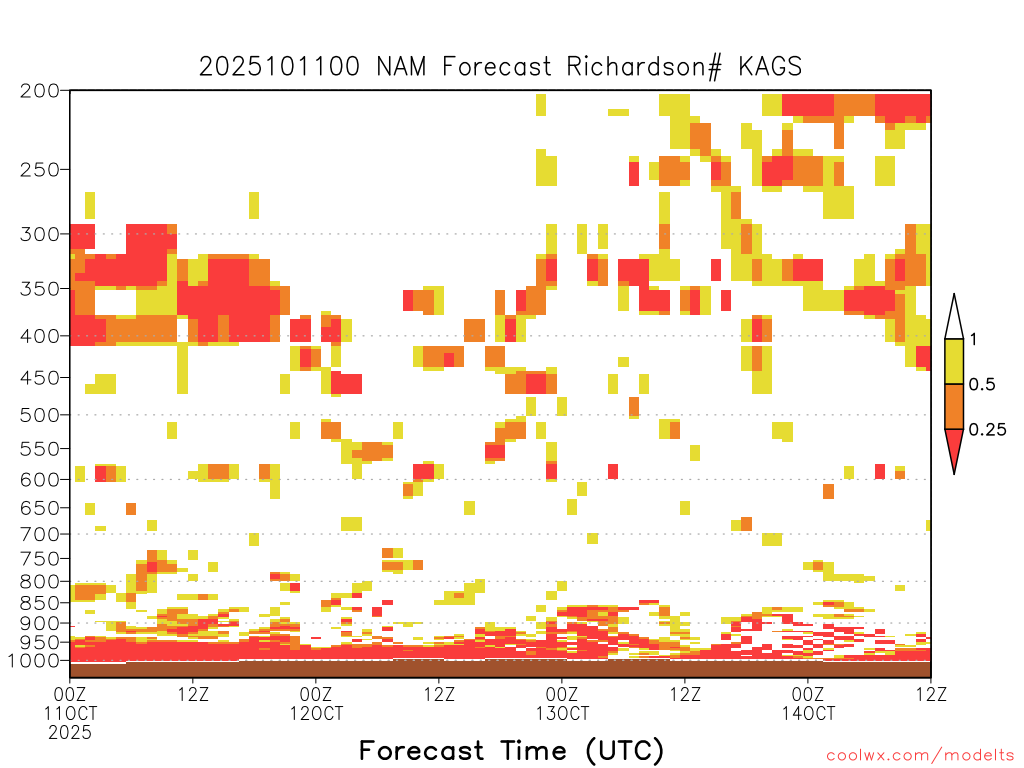 2025101100 NAM Forecast Richardson# KAGS

200
250
300
350
400
450
500
550
600
650
700
750
800
850
900
950
1000

1
0.5
0.25

00Z 11OCT 2025
12Z
00Z 12OCT
12Z
00Z 13OCT
12Z
00Z 14OCT
12Z

Forecast Time (UTC)

coolwx.com/modelts